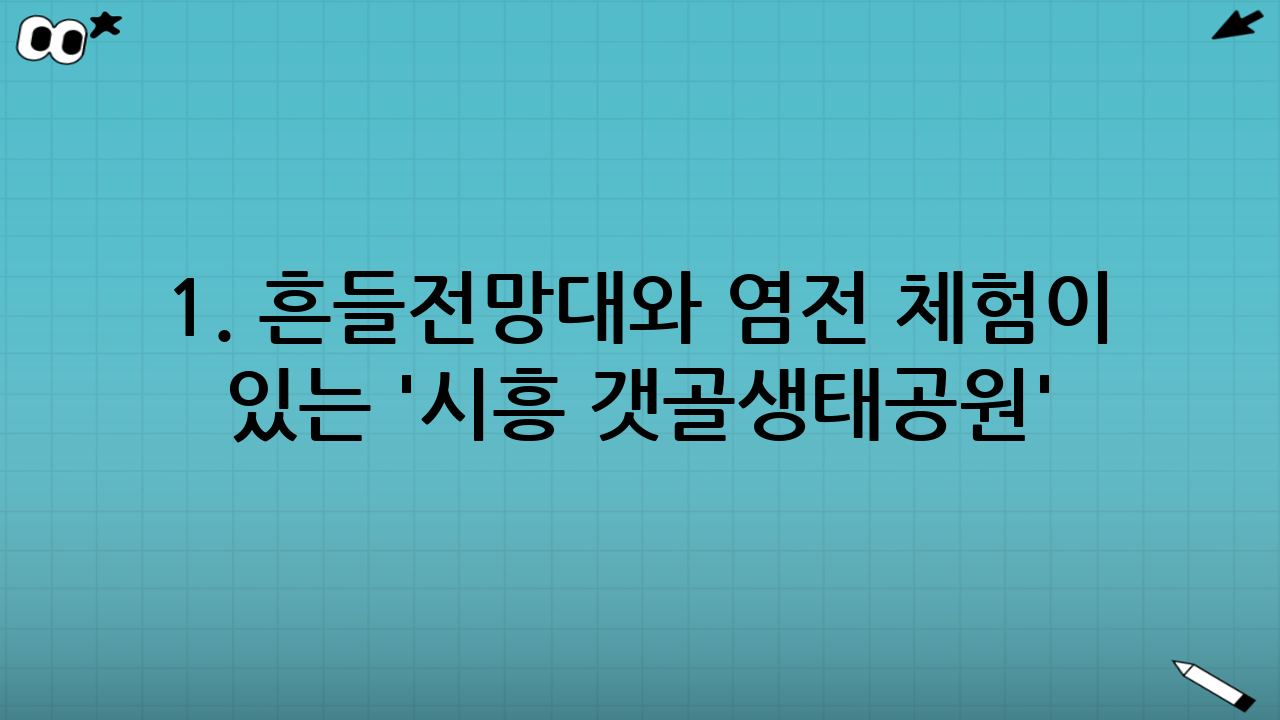 1. 흔들전망대와 염전 체험이 있는 '시흥 갯골생태공원'